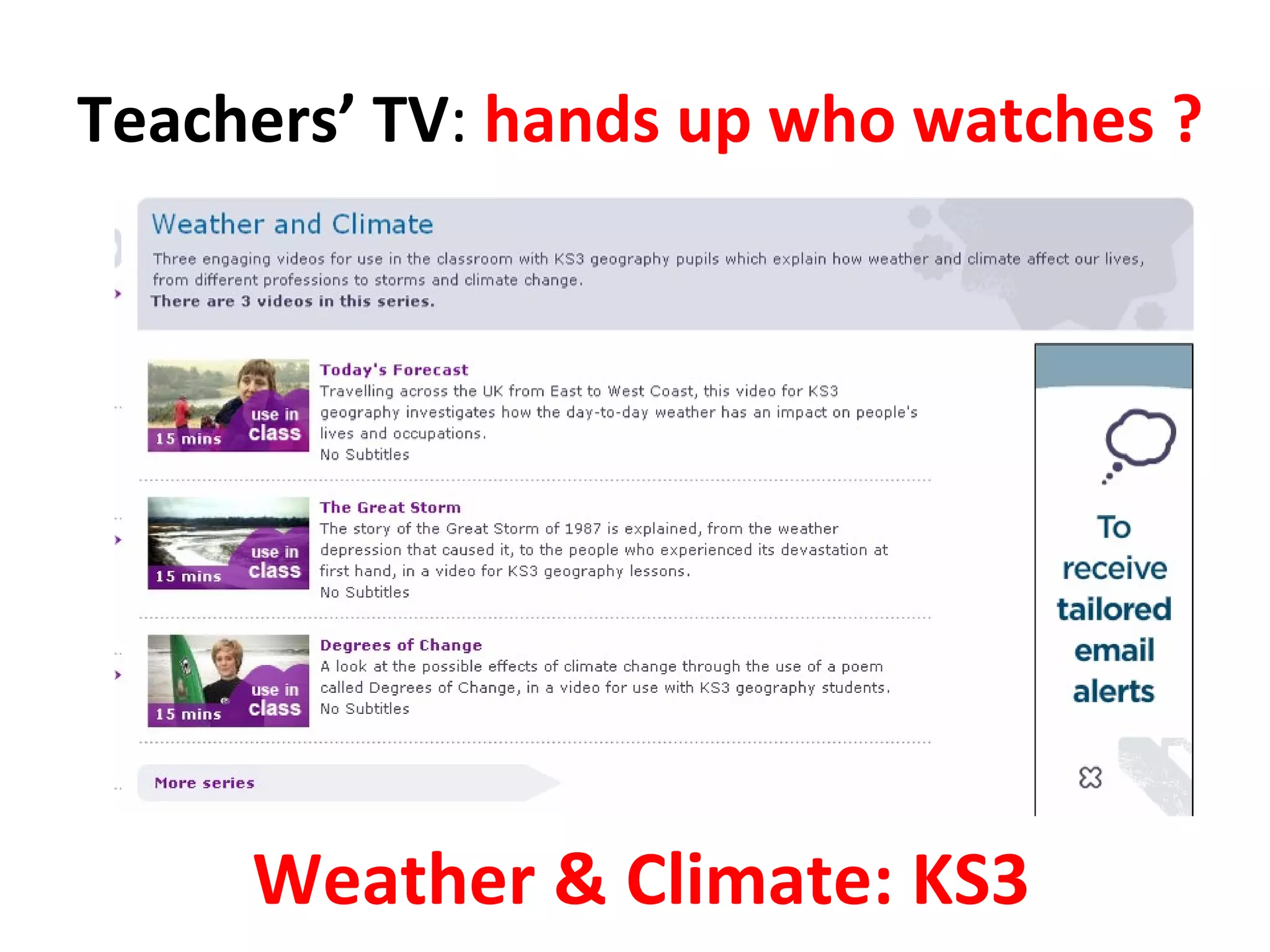 Teachers' TV: hands up who watches ?

Weather and Climate

Three engaging videos for use in the classroom with KS3 geography pupils which explain how weather and climate affect our lives, from different professions to storms and climate change.
There are 3 videos in this series.

15 mins use in class

Today's Forecast
Travelling across the UK from East to West Coast, this video for KS3 geography investigates how the day-to-day weather has an impact on people's lives and occupations.
No Subtitles

15 mins use in class

The Great Storm
The story of the Great Storm of 1987 is explained, from the weather depression that caused it, to the people who experienced its devastation at first hand, in a video for KS3 geography lessons.
No Subtitles

15 mins use in class

Degrees of Change
A look at the possible effects of climate change through the use of a poem called Degrees of Change, in a video for use with KS3 geography students.
No Subtitles

More series

To receive tailored email alerts

Weather & Climate: KS3